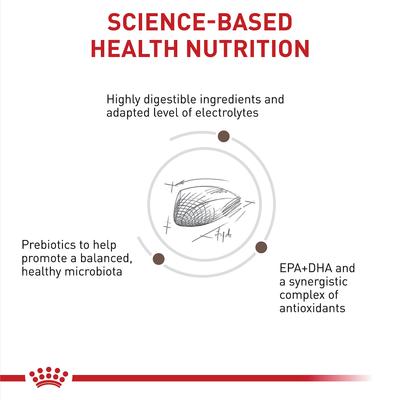 SCIENCE-BASED
HEALTH NUTRITION

Highly digestible ingredients and adapted level of electrolytes

Prebiotics to help promote a balanced, healthy microbiota

EPA+DHA and a synergistic complex of antioxidants